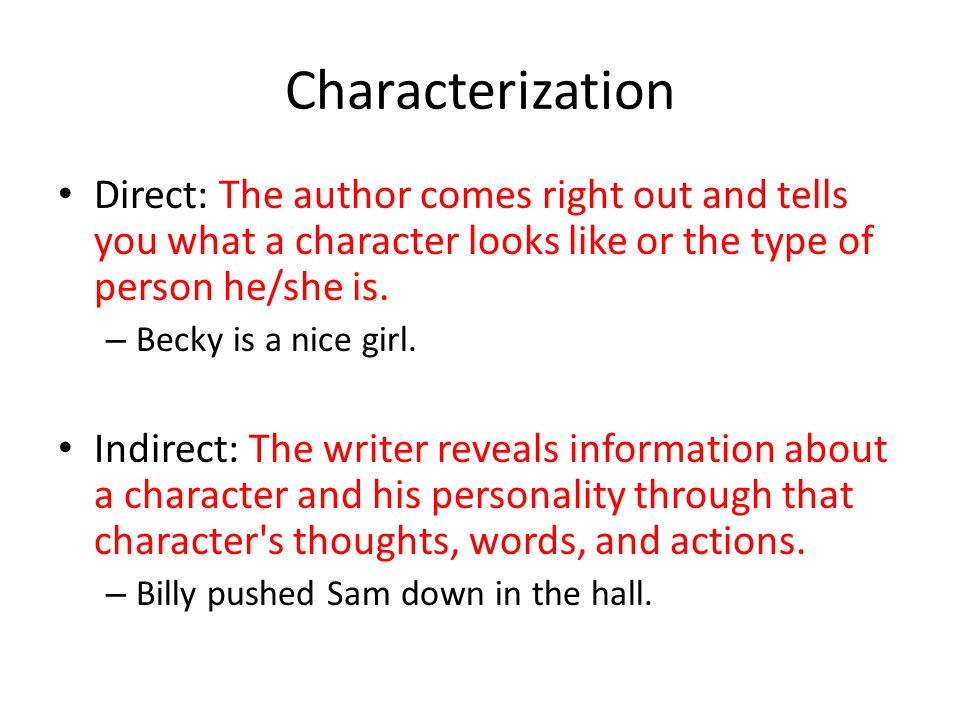 Characterization

• Direct: The author comes right out and tells you what a character looks like or the type of person he/she is.
– Becky is a nice girl.

• Indirect: The writer reveals information about a character and his personality through that character's thoughts, words, and actions.
– Billy pushed Sam down in the hall.